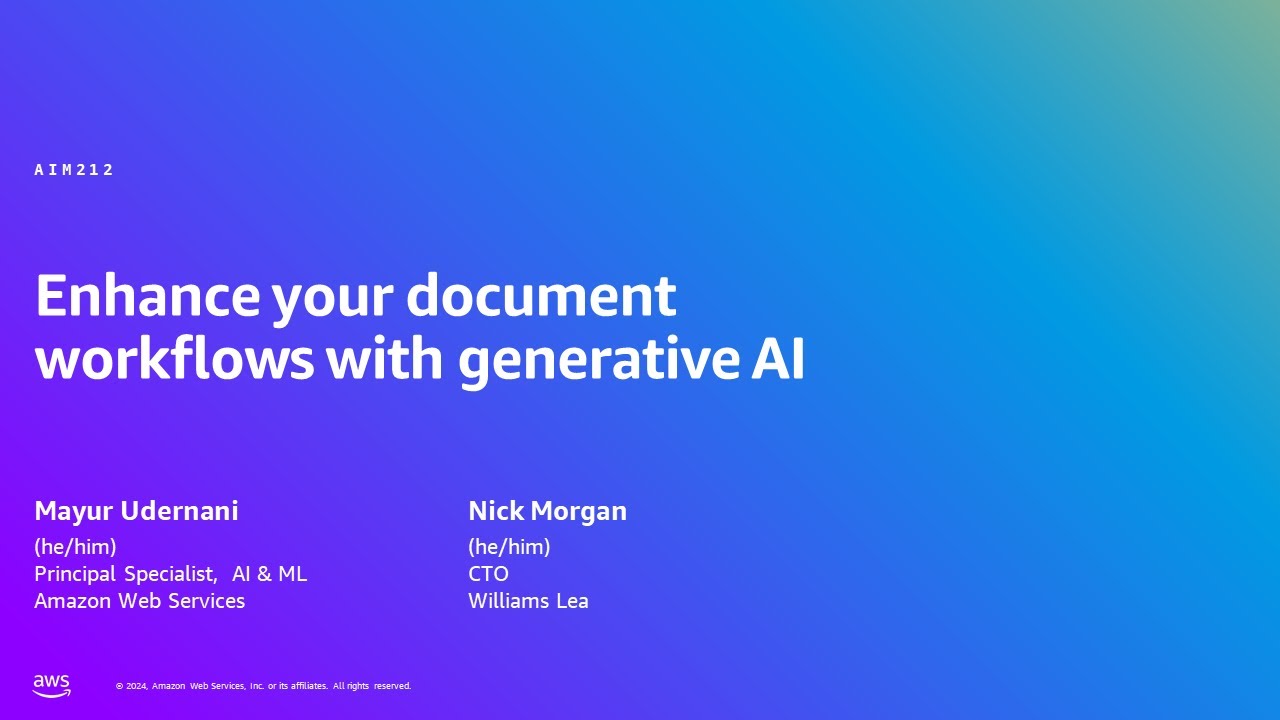 AIM212

Enhance your document workflows with generative AI

Mayur Udernani
(he/him)
Principal Specialist, AI & ML
Amazon Web Services

Nick Morgan
(he/him)
CTO
Williams Lea

aws

© 2024, Amazon Web Services, Inc. or its affiliates. All rights reserved.